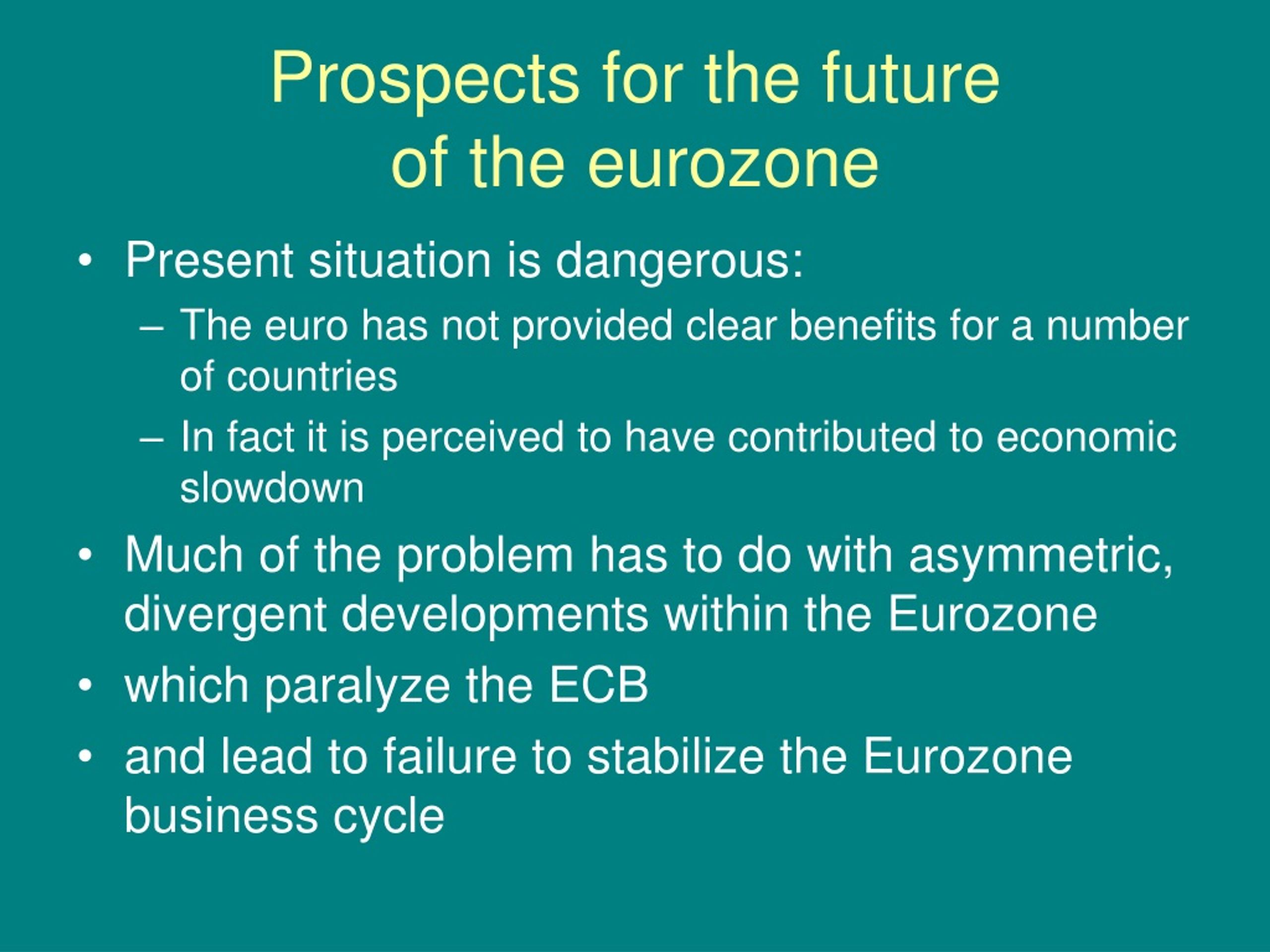 Prospects for the future of the eurozone

• Present situation is dangerous:
– The euro has not provided clear benefits for a number of countries
– In fact it is perceived to have contributed to economic slowdown
• Much of the problem has to do with asymmetric, divergent developments within the Eurozone
• which paralyze the ECB
• and lead to failure to stabilize the Eurozone business cycle